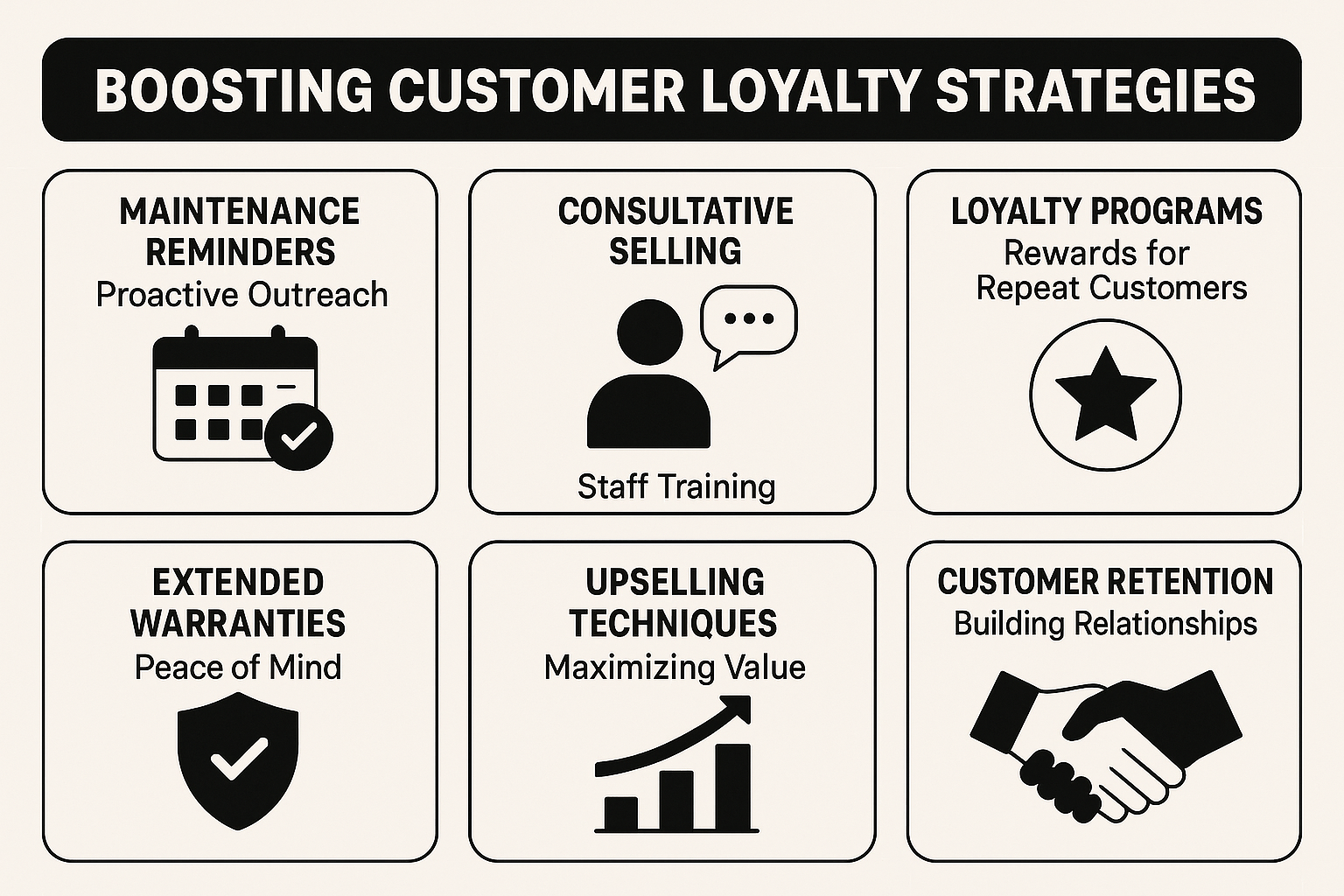 BOOSTING CUSTOMER LOYALTY STRATEGIES

MAINTENANCE REMINDERS
Proactive Outreach

CONSULTATIVE SELLING
Staff Training

LOYALTY PROGRAMS
Rewards for Repeat Customers

EXTENDED WARRANTIES
Peace of Mind

UPSELLING TECHNIQUES
Maximizing Value

CUSTOMER RETENTION
Building Relationships